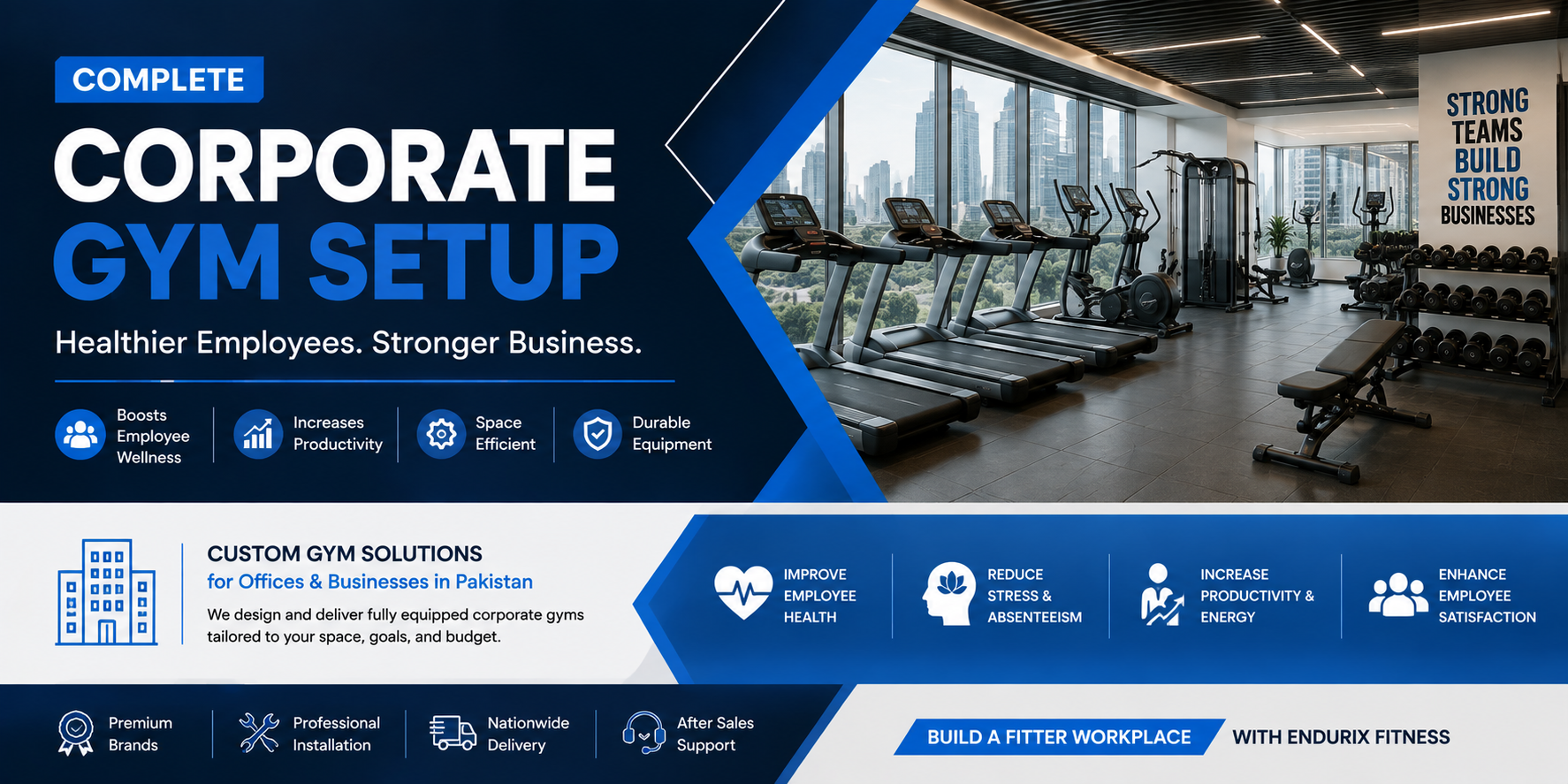 COMPLETE

CORPORATE GYM SETUP

Healthier Employees. Stronger Business.

Boosts Employee Wellness

Increases Productivity

Space Efficient

Durable Equipment

STRONG TEAMS BUILD STRONG BUSINESSES

CUSTOM GYM SOLUTIONS
for Offices & Businesses in Pakistan

We design and deliver fully equipped corporate gyms tailored to your space, goals, and budget.

IMPROVE EMPLOYEE HEALTH

REDUCE STRESS & ABSENTEEISM

INCREASE PRODUCTIVITY & ENERGY

ENHANCE EMPLOYEE SATISFACTION

Premium Brands

Professional Installation

Nationwide Delivery

After Sales Support

BUILD A FITTER WORKPLACE WITH ENDURIX FITNESS